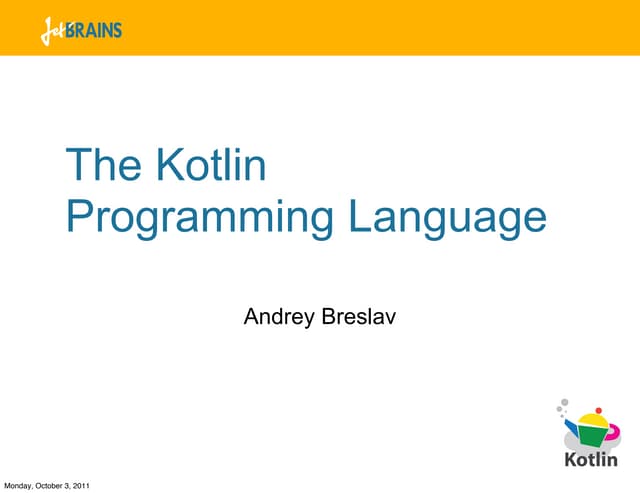 JetBRAINS

The Kotlin
Programming Language

Andrey Breslav

Kotlin

Monday, October 3, 2011